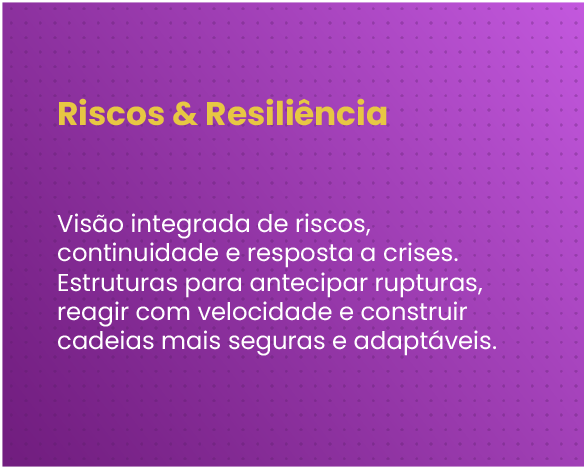 Riscos & Resiliência

Visão integrada de riscos, continuidade e resposta a crises. Estruturas para antecipar rupturas, reagir com velocidade e construir cadeias mais seguras e adaptáveis.